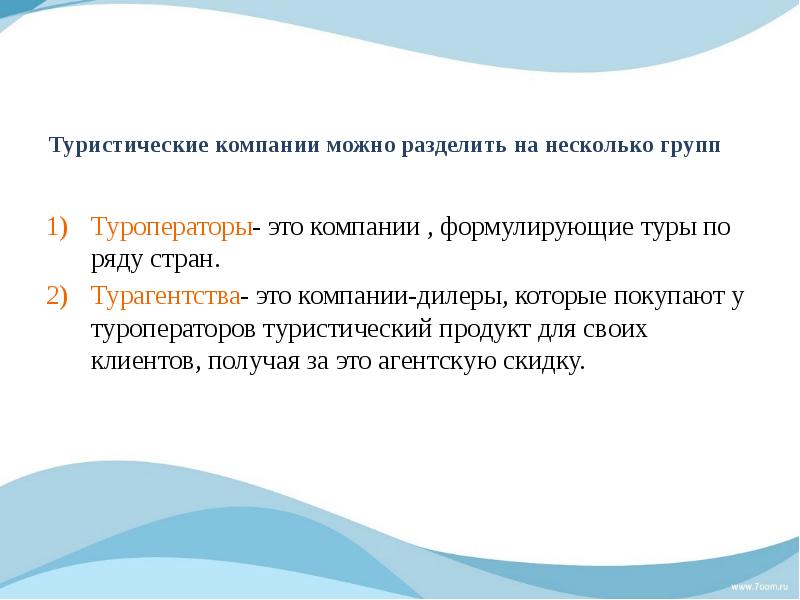 Туристические компании можно разделить на несколько групп

1) Туроператоры- это компании , формулирующие туры по ряду стран.
2) Турагентства- это компании-дилеры, которые покупают у туроператоров туристический продукт для своих клиентов, получая за это агентскую скидку.

www.7oom.ru